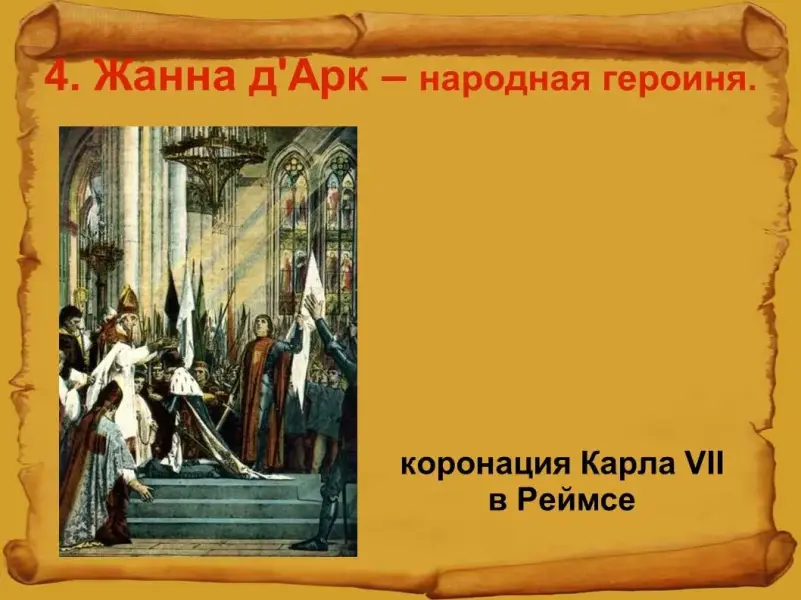 4. Жанна д'Арк – народная героиня.

коронация Карла VII в Реймсе